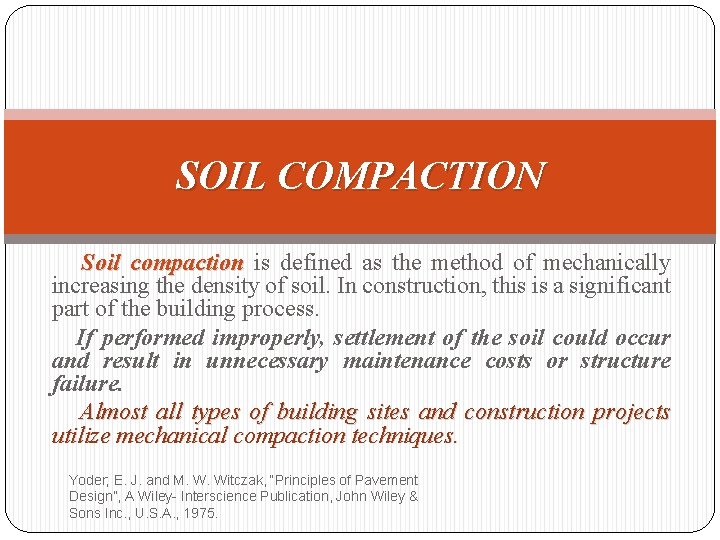 SOIL COMPACTION

Soil compaction is defined as the method of mechanically increasing the density of soil. In construction, this is a significant part of the building process.

If performed improperly, settlement of the soil could occur and result in unnecessary maintenance costs or structure failure.

Almost all types of building sites and construction projects utilize mechanical compaction techniques.

Yoder, E. J. and M. W. Witczak, "Principles of Pavement Design", A Wiley- Interscience Publication, John Wiley & Sons Inc., U.S.A., 1975.